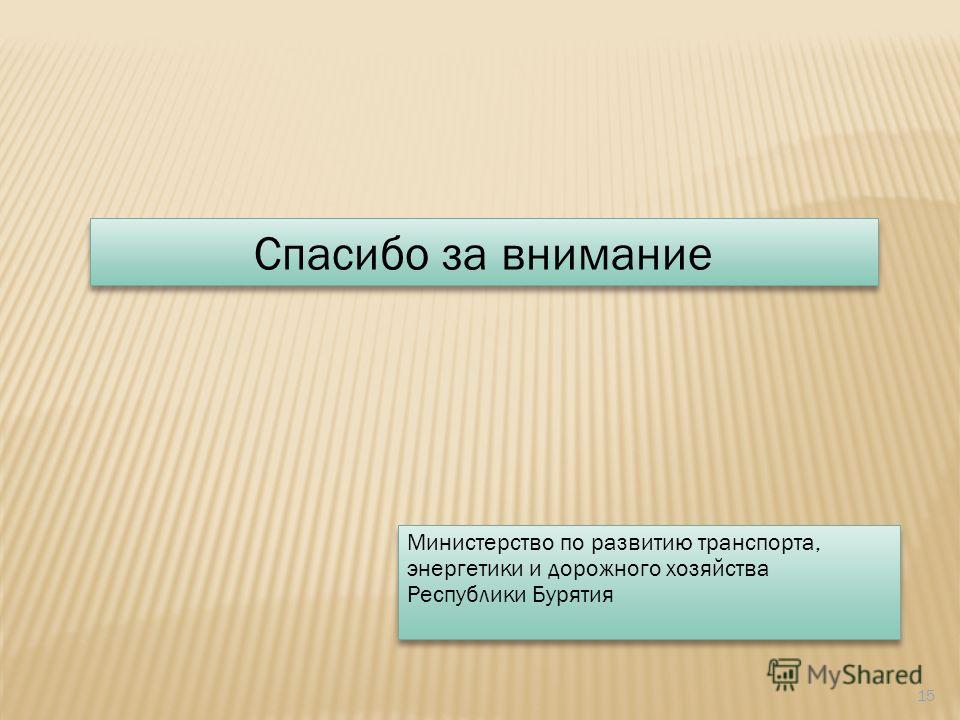 Спасибо за внимание

Министерство по развитию транспорта, энергетики и дорожного хозяйства Республики Бурятия

MyShared

15